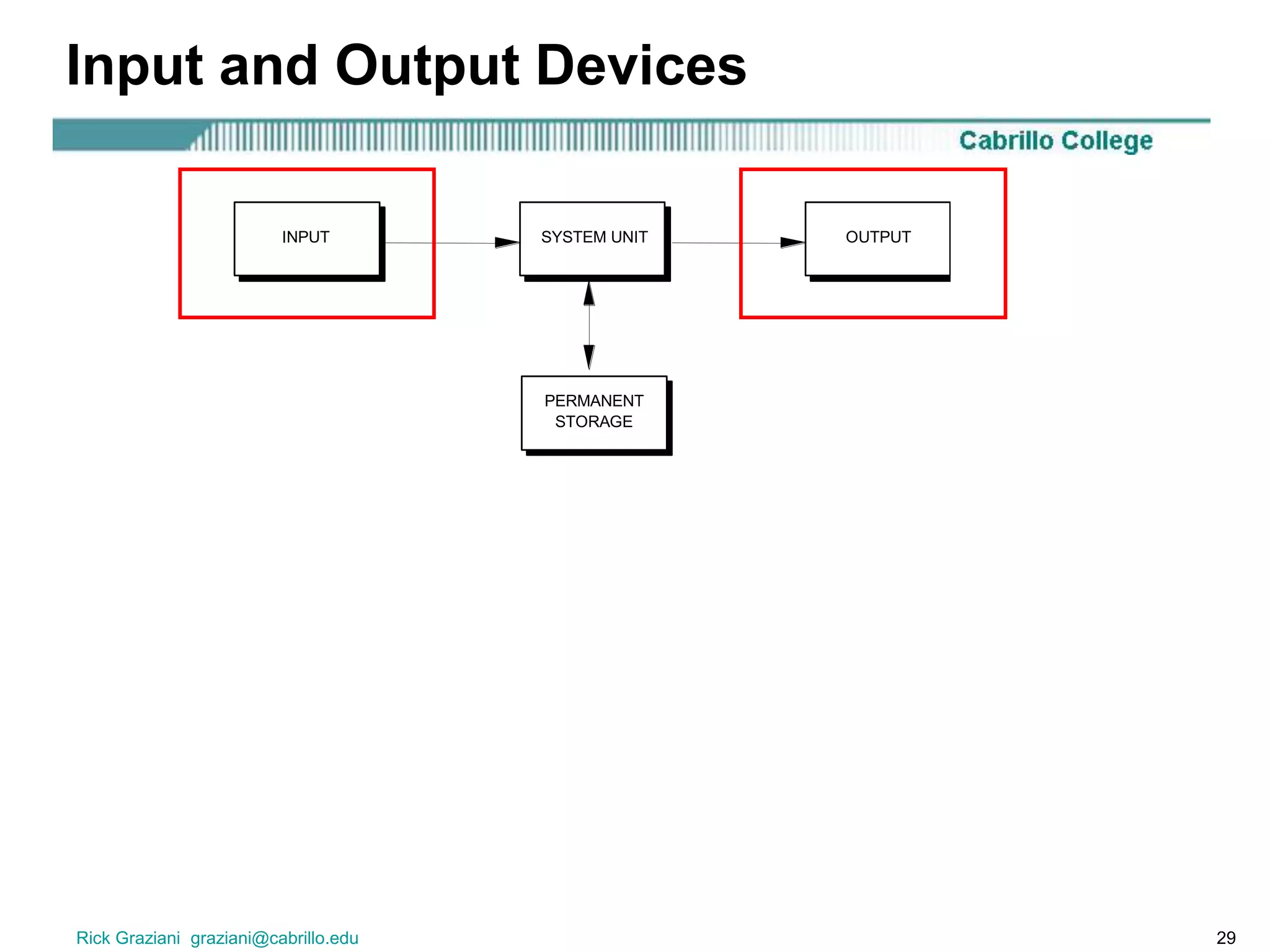 Input and Output Devices

Cabrillo College

INPUT

SYSTEM UNIT

OUTPUT

PERMANENT STORAGE

Rick Graziani graziani@cabrillo.edu

29